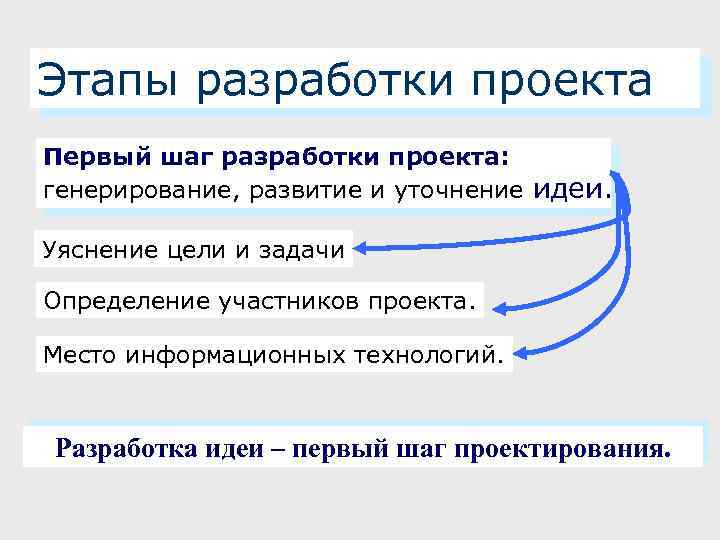 Этапы разработки проекта

Первый шаг разработки проекта: генерирование, развитие и уточнение идеи.

Уяснение цели и задачи

Определение участников проекта.

Место информационных технологий.

Разработка идеи – первый шаг проектирования.